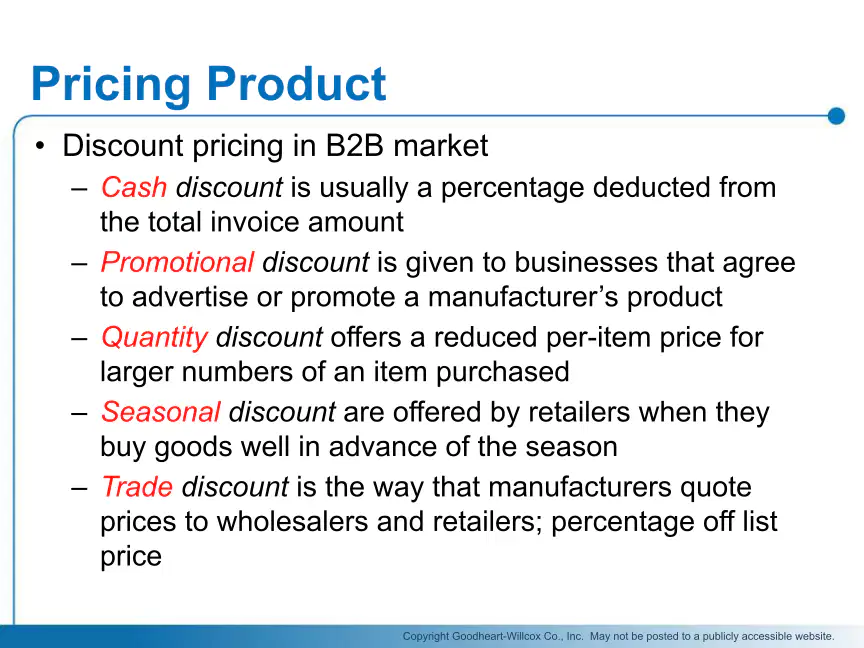 Pricing Product

• Discount pricing in B2B market
  – Cash discount is usually a percentage deducted from the total invoice amount
  – Promotional discount is given to businesses that agree to advertise or promote a manufacturer's product
  – Quantity discount offers a reduced per-item price for larger numbers of an item purchased
  – Seasonal discount are offered by retailers when they buy goods well in advance of the season
  – Trade discount is the way that manufacturers quote prices to wholesalers and retailers; percentage off list price

Copyright Goodheart-Willcox Co., Inc. May not be posted to a publicly accessible website.